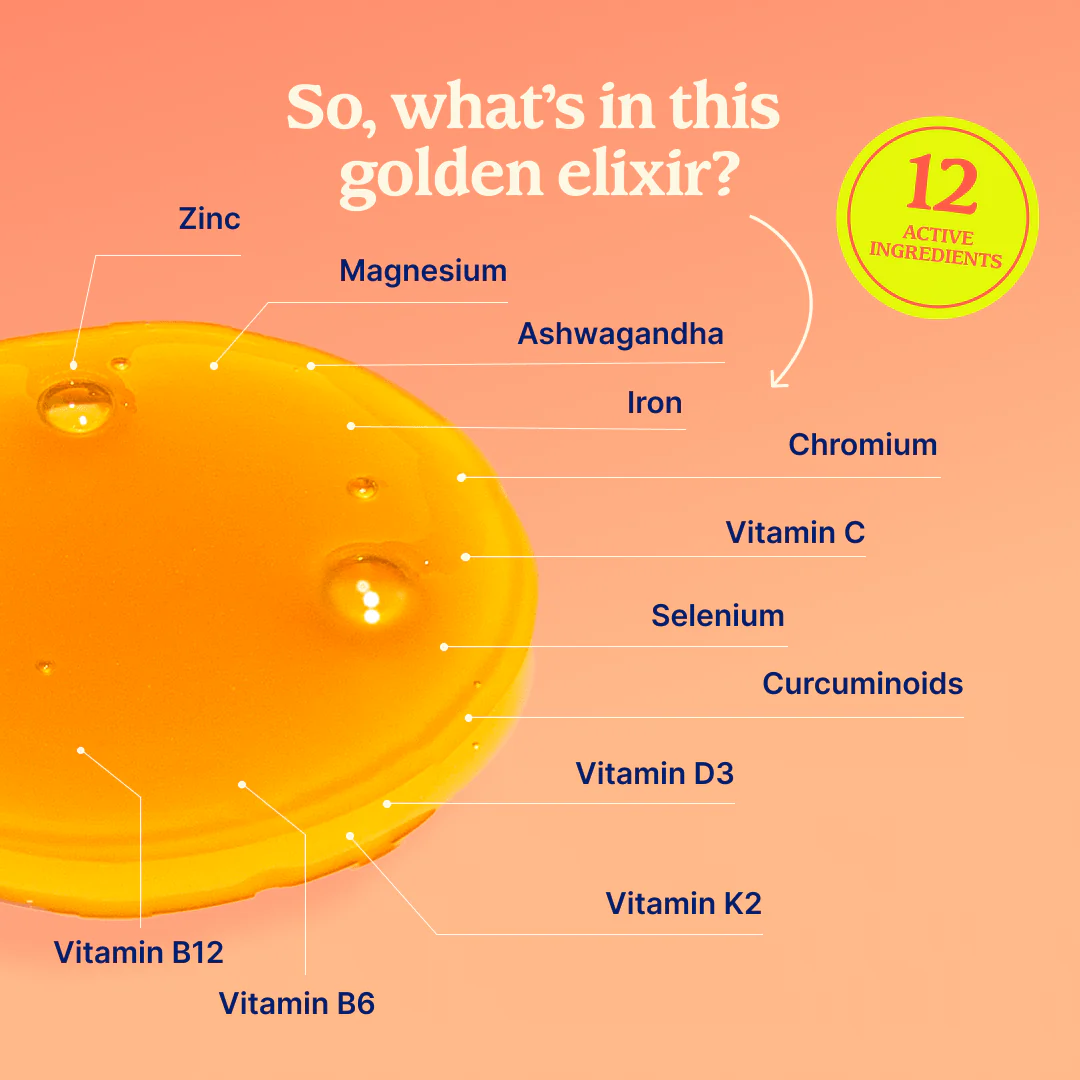 So, what's in this golden elixir?

12
ACTIVE INGREDIENTS

Zinc

Magnesium

Ashwagandha

Iron

Chromium

Vitamin C

Selenium

Curcuminoids

Vitamin D3

Vitamin K2

Vitamin B12

Vitamin B6